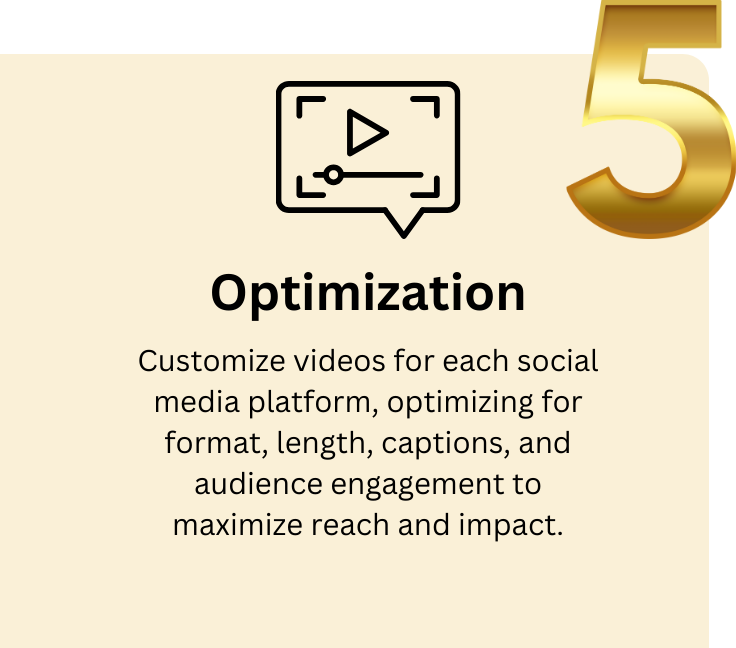 5

Optimization

Customize videos for each social media platform, optimizing for format, length, captions, and audience engagement to maximize reach and impact.